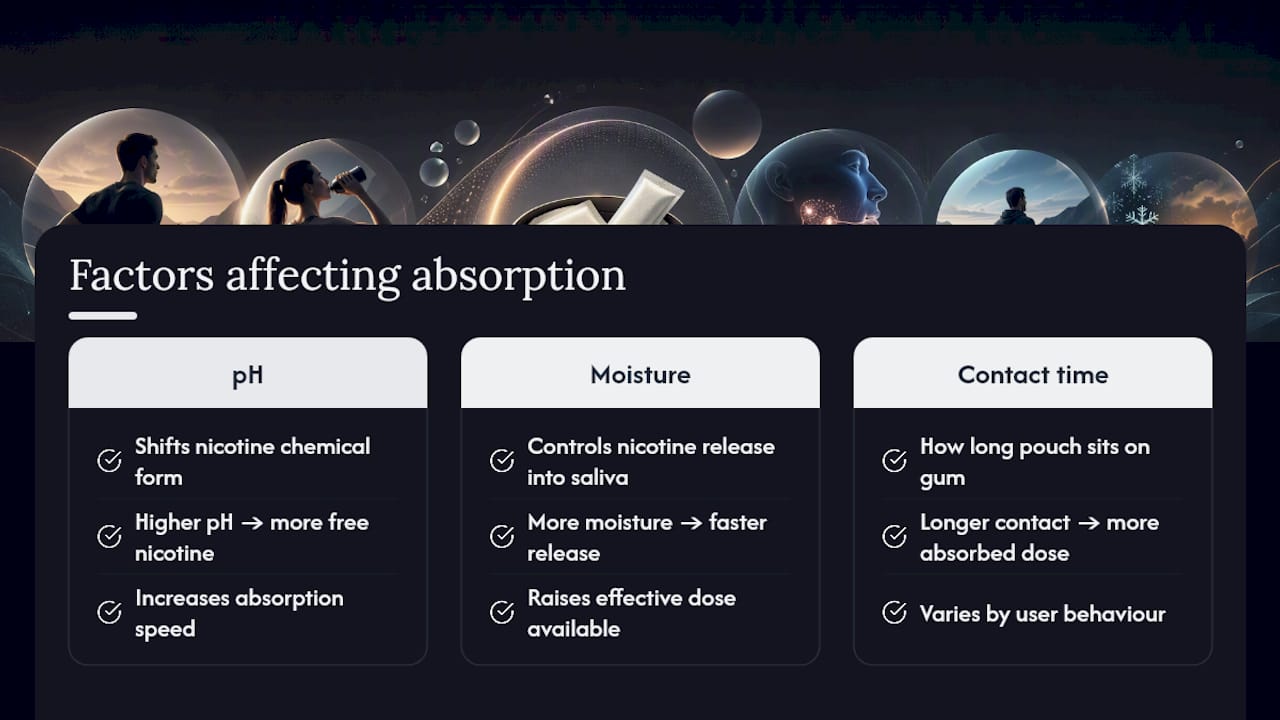 Factors affecting absorption

pH

Shifts nicotine chemical form

Higher pH → more free nicotine

Increases absorption speed

Moisture

Controls nicotine release into saliva

More moisture → faster release

Raises effective dose available

Contact time

How long pouch sits on gum

Longer contact → more absorbed dose

Varies by user behaviour